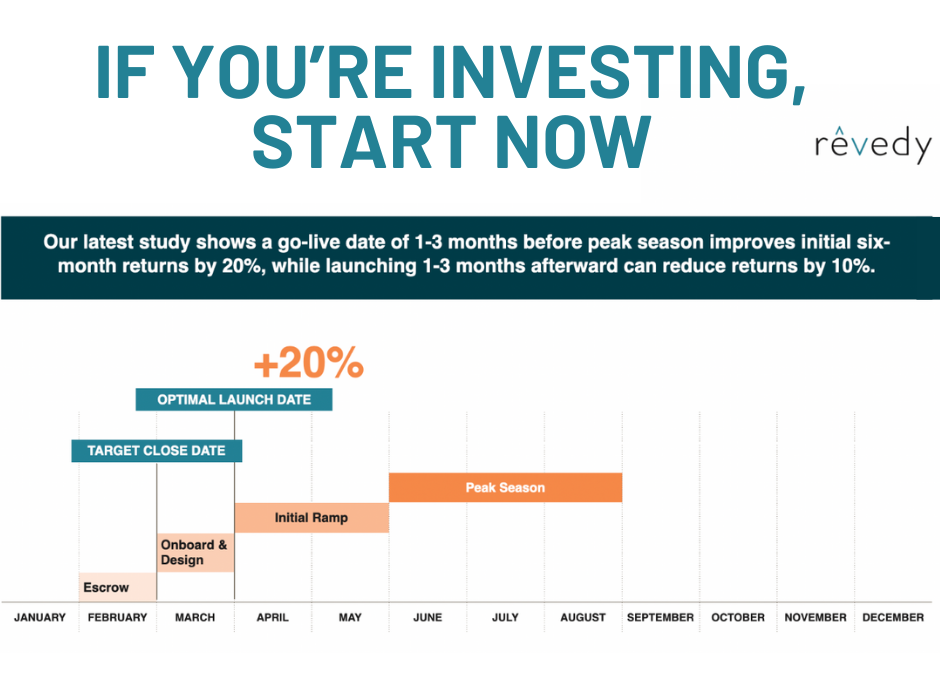 IF YOU'RE INVESTING, START NOW

rêvedy

Our latest study shows a go-live date of 1-3 months before peak season improves initial six-month returns by 20%, while launching 1-3 months afterward can reduce returns by 10%.

+20%

OPTIMAL LAUNCH DATE

TARGET CLOSE DATE

Peak Season

Initial Ramp

Onboard & Design

Escrow

JANUARY FEBRUARY MARCH APRIL MAY JUNE JULY AUGUST SEPTEMBER OCTOBER NOVEMBER DECEMBER